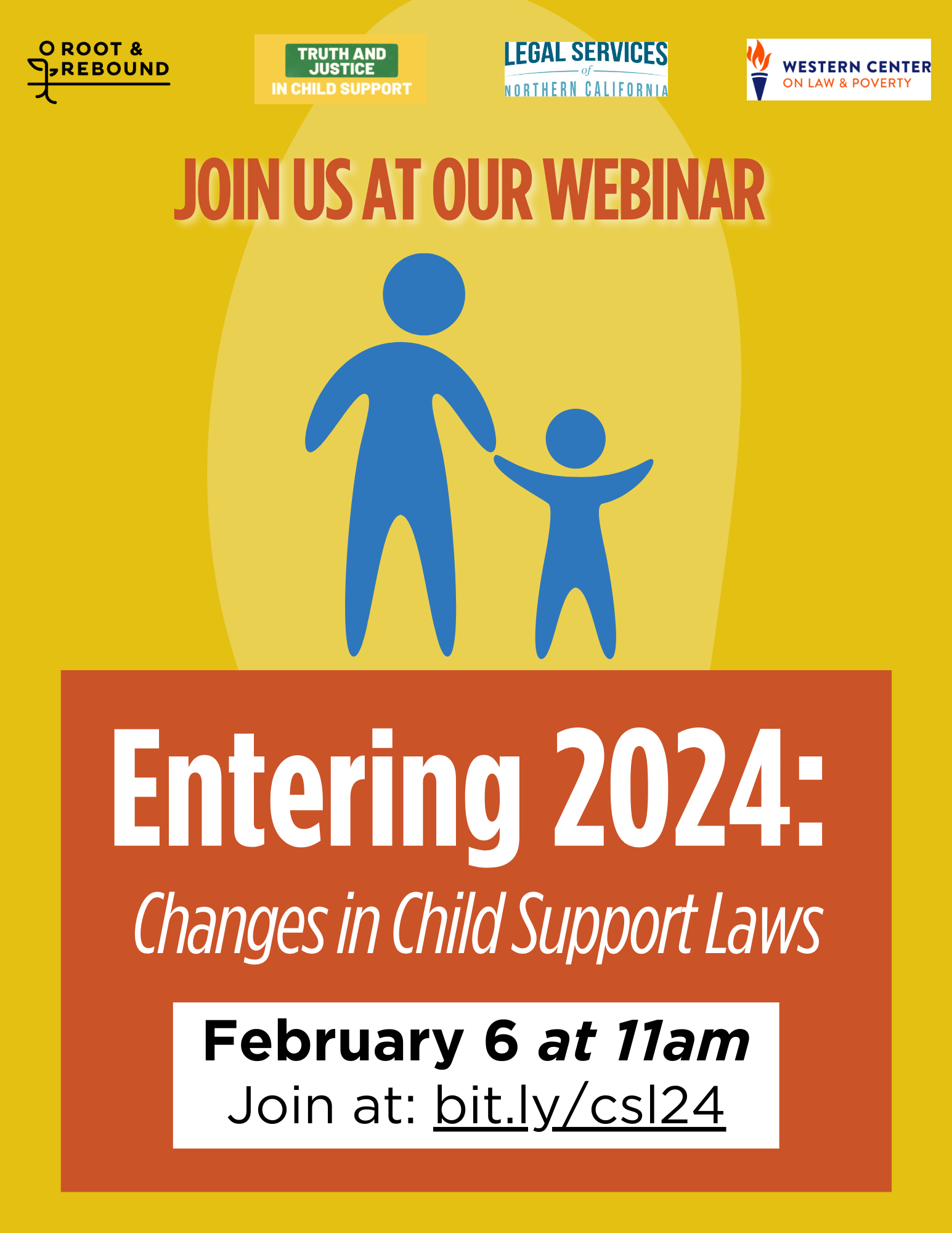 ROOT & REBOUND

TRUTH AND JUSTICE IN CHILD SUPPORT

LEGAL SERVICES of NORTHERN CALIFORNIA

WESTERN CENTER ON LAW & POVERTY

JOIN US AT OUR WEBINAR

Entering 2024:

Changes in Child Support Laws

February 6 at 11am
Join at: bit.ly/csl24